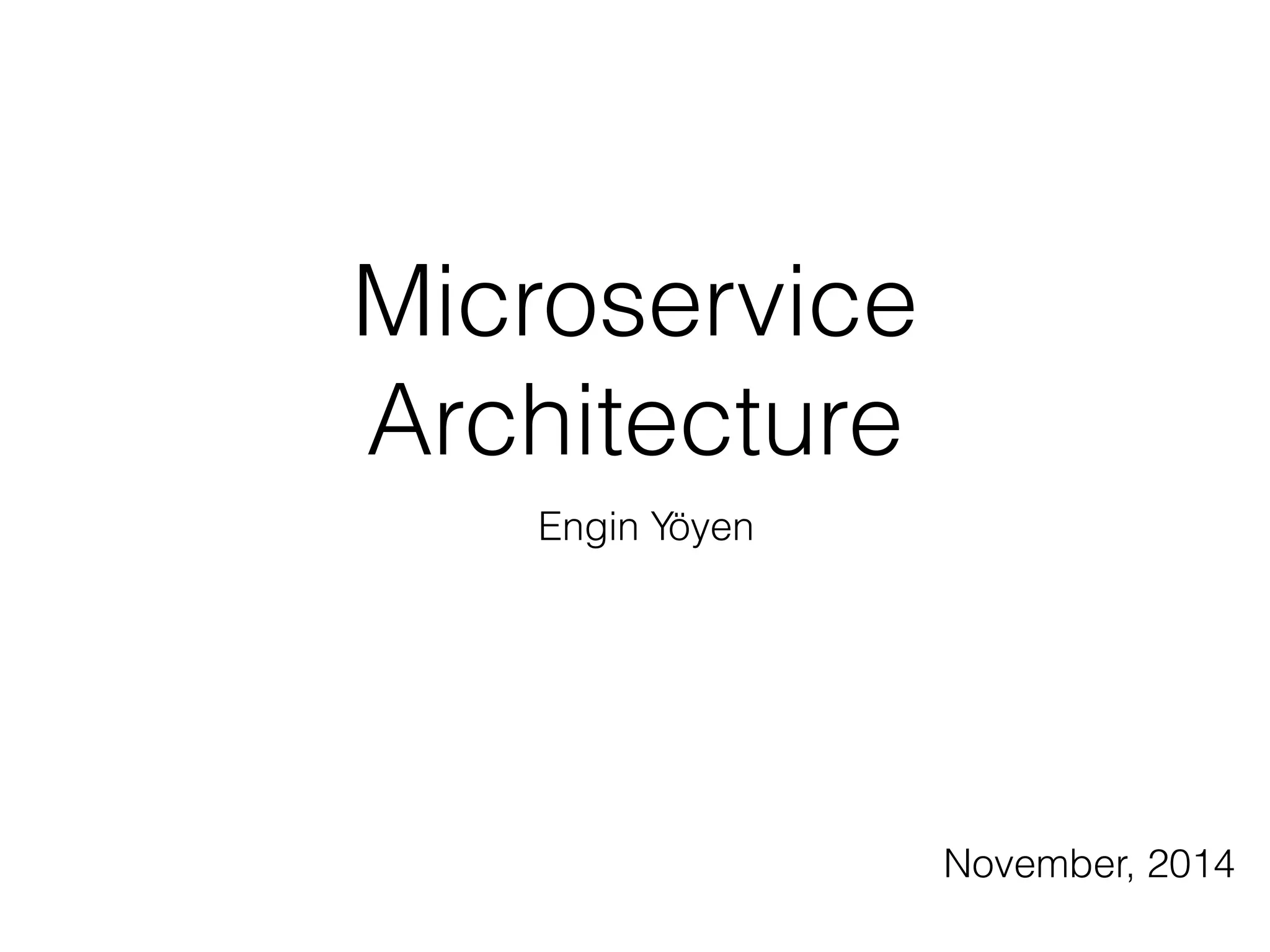 Microservice Architecture

Engin Yöyen

November, 2014